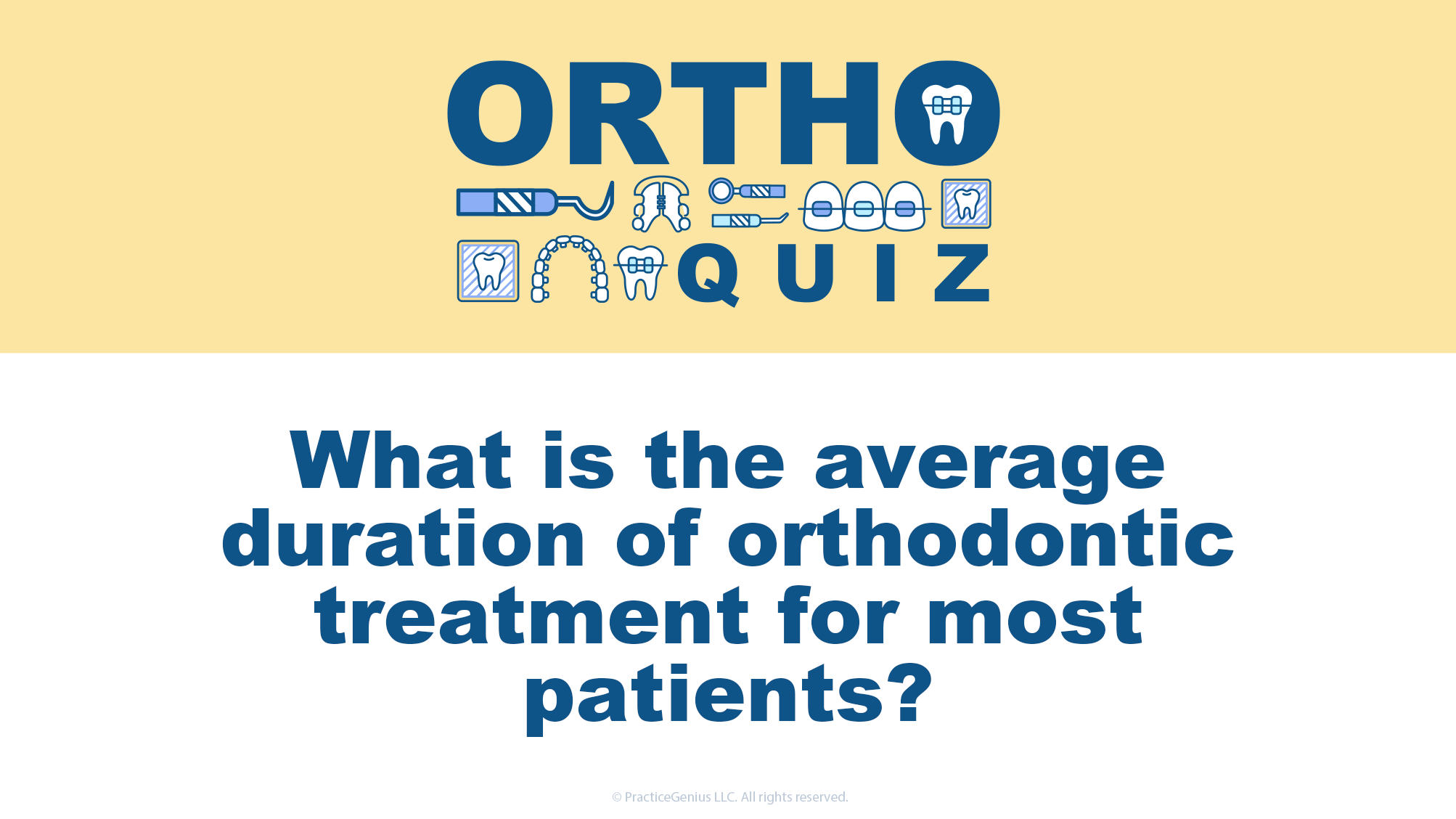 ORTHO
QUIZ

What is the average duration of orthodontic treatment for most patients?

© PracticeGenius LLC. All rights reserved.